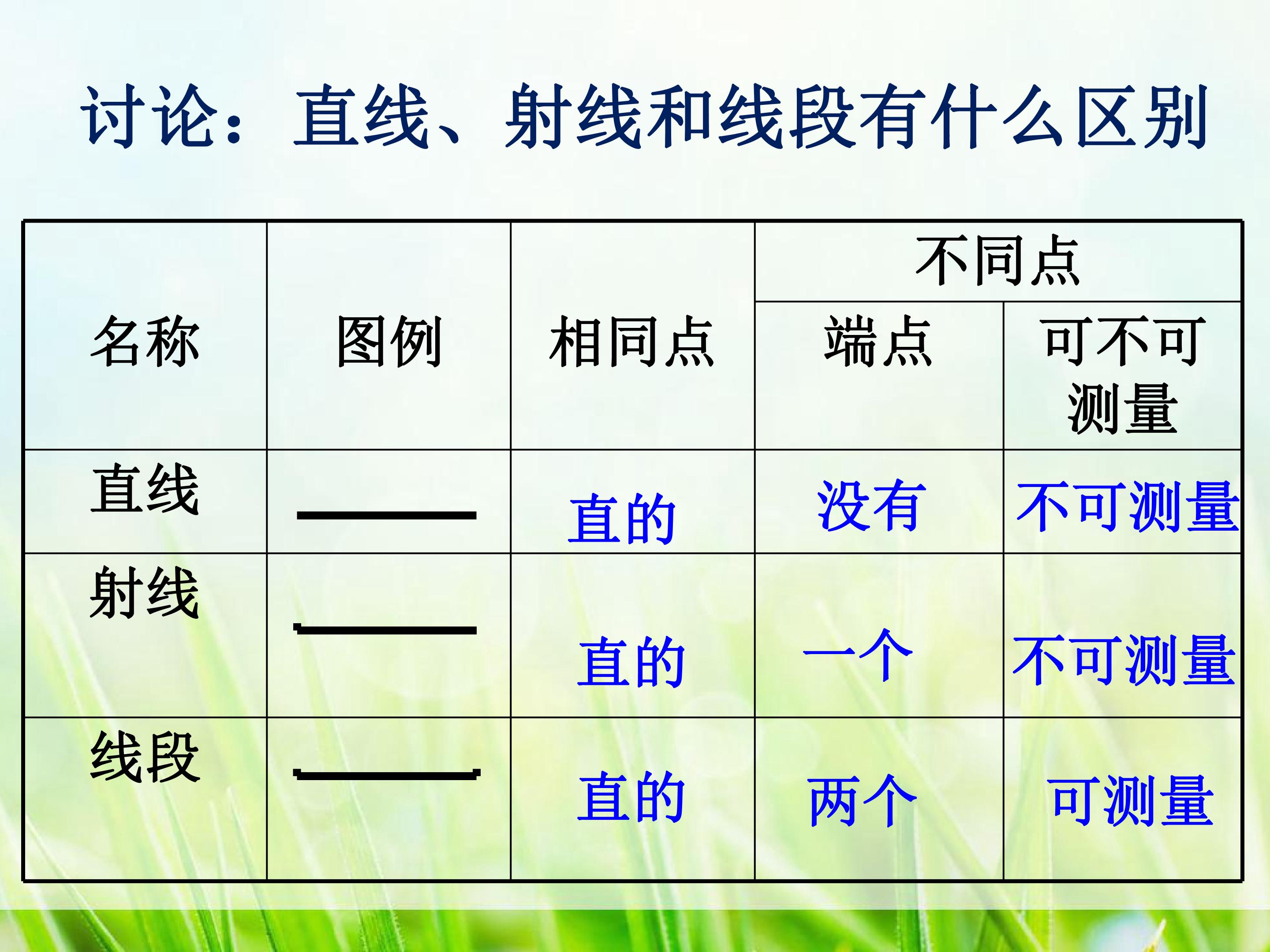 讨论：直线、射线和线段有什么区别

| 名称 | 图例 | 相同点 | 不同点 | |
|---|---|---|---|---|
| | | | 端点 | 可不可测量 |
| 直线 | | 直的 | 没有 | 不可测量 |
| 射线 | | 直的 | 一个 | 不可测量 |
| 线段 | | 直的 | 两个 | 可测量 |